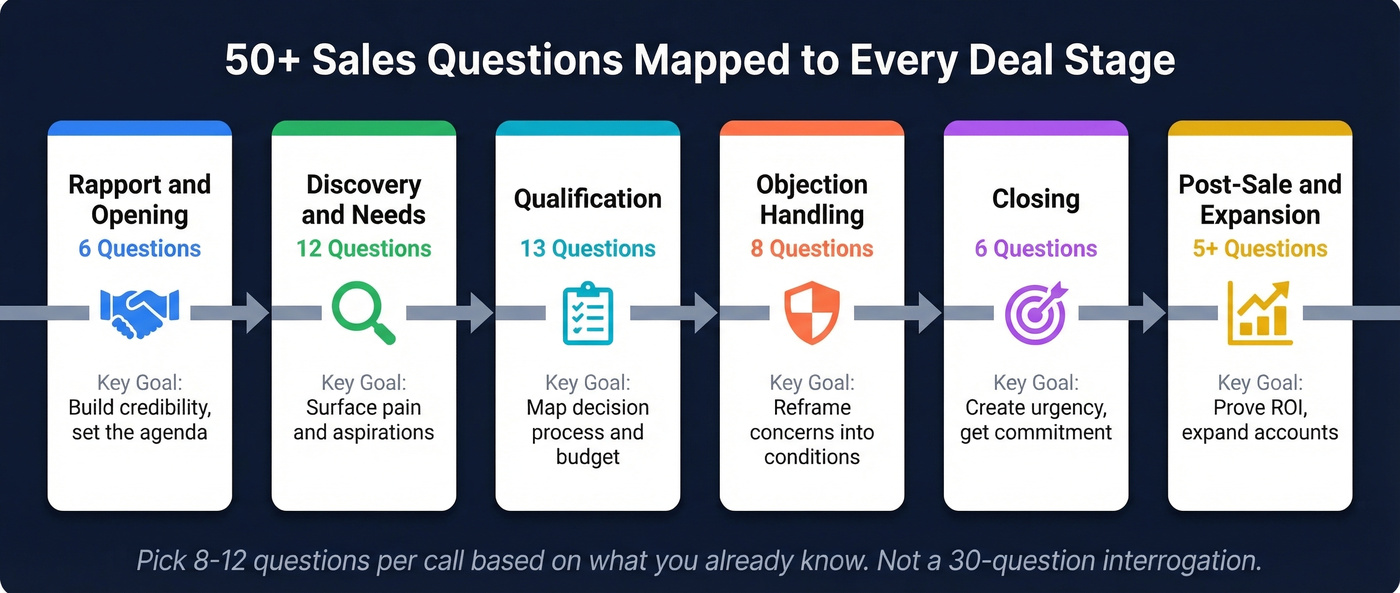 50+ Sales Questions Mapped to Every Deal Stage

Rapport and Opening
6 Questions
Key Goal:
Build credibility, set the agenda

Discovery and Needs
12 Questions
Key Goal:
Surface pain and aspirations

Qualification
13 Questions
Key Goal:
Map decision process and budget

Objection Handling
8 Questions
Key Goal:
Reframe concerns into conditions

Closing
6 Questions
Key Goal:
Create urgency, get commitment

Post-Sale and Expansion
5+ Questions
Key Goal:
Prove ROI, expand accounts

Pick 8-12 questions per call based on what you already know. Not a 30-question interrogation.